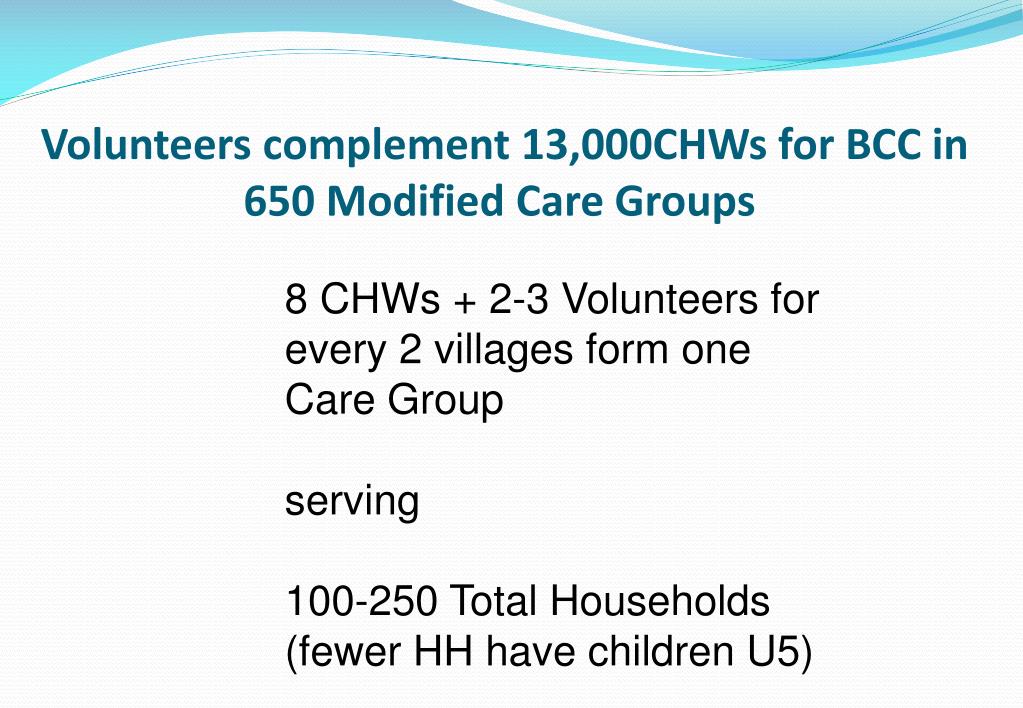 Volunteers complement 13,000CHWs for BCC in 650 Modified Care Groups

8 CHWs + 2-3 Volunteers for every 2 villages form one Care Group

serving

100-250 Total Households (fewer HH have children U5)